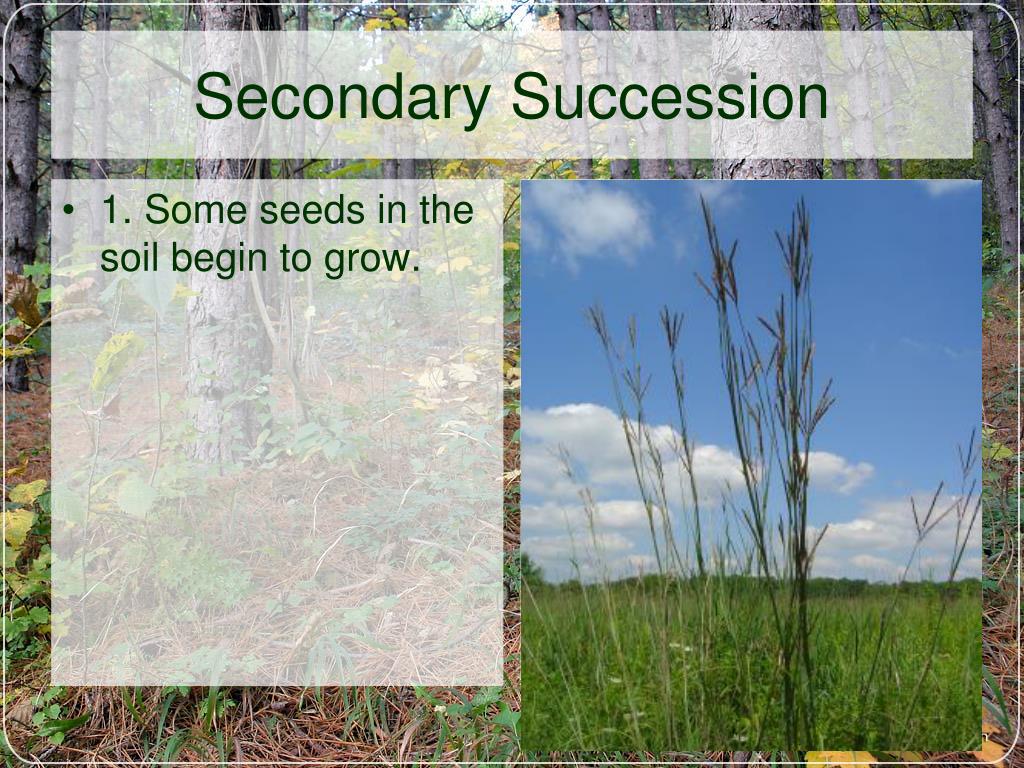 Secondary Succession

• 1. Some seeds in the soil begin to grow.